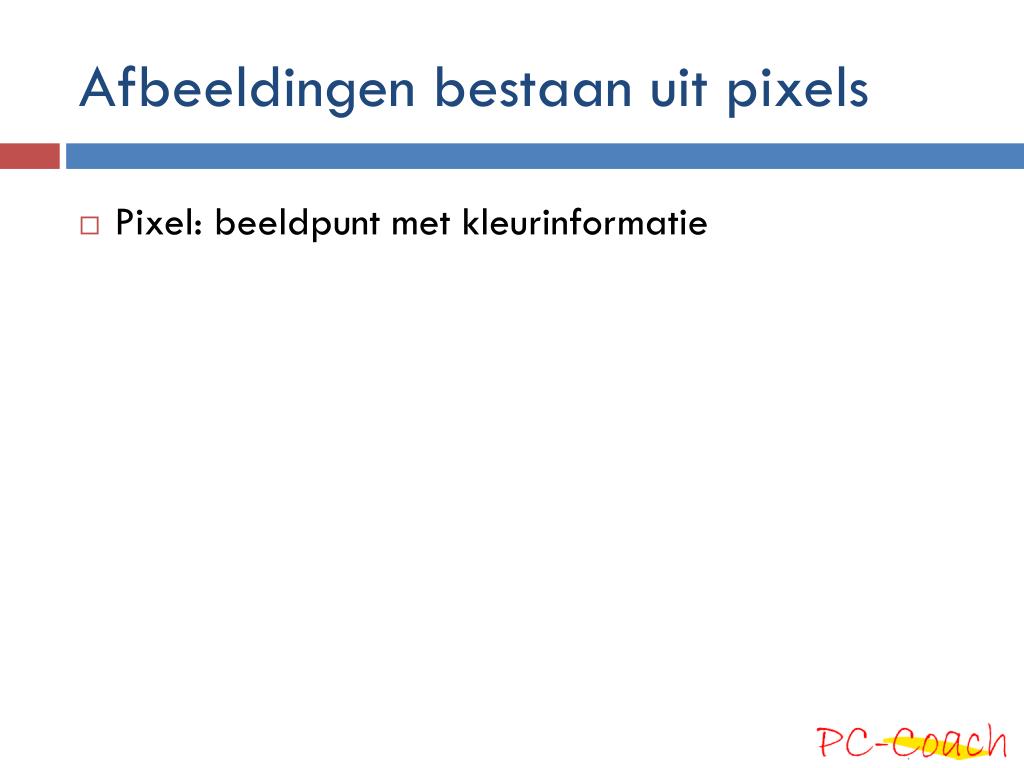 Afbeeldingen bestaan uit pixels

Pixel: beeldpunt met kleurinformatie

PC-Coach